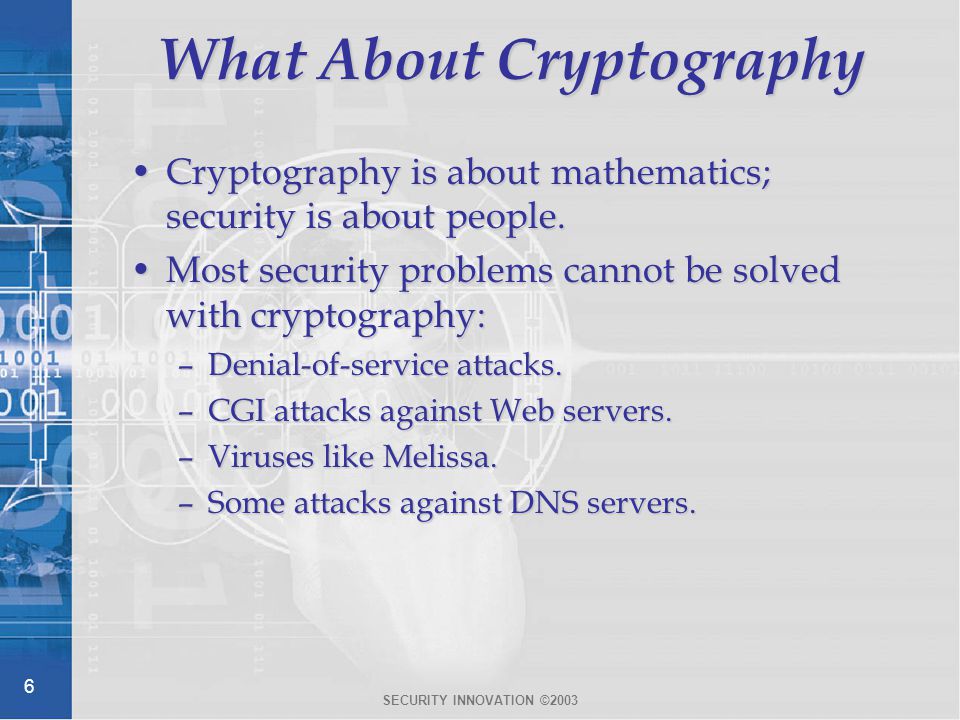 What About Cryptography

• Cryptography is about mathematics; security is about people.
• Most security problems cannot be solved with cryptography:
– Denial-of-service attacks.
– CGI attacks against Web servers.
– Viruses like Melissa.
– Some attacks against DNS servers.

6

SECURITY INNOVATION ©2003